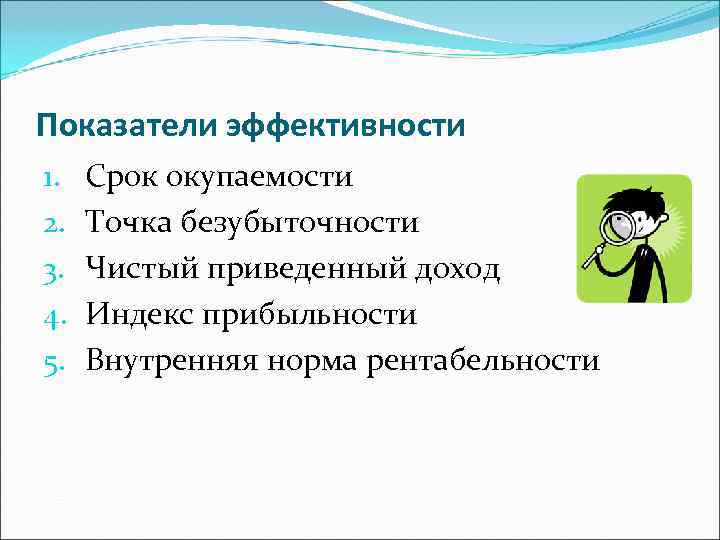 Показатели эффективности

1. Срок окупаемости
2. Точка безубыточности
3. Чистый приведенный доход
4. Индекс прибыльности
5. Внутренняя норма рентабельности